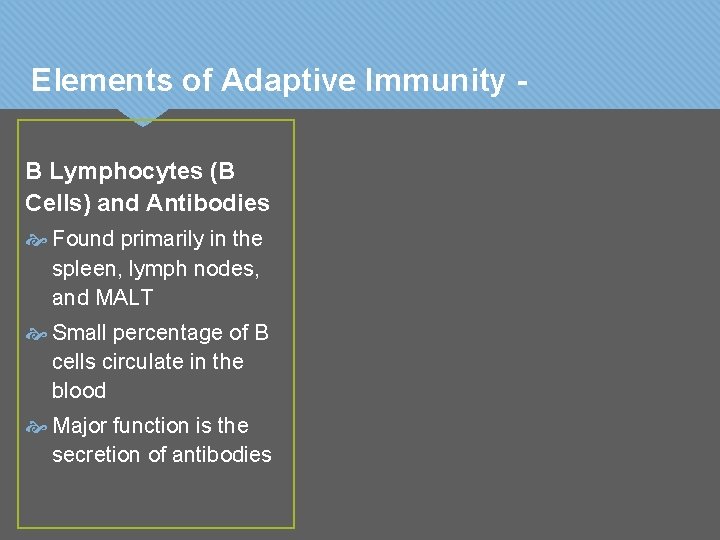 Elements of Adaptive Immunity -

B Lymphocytes (B Cells) and Antibodies

Found primarily in the spleen, lymph nodes, and MALT

Small percentage of B cells circulate in the blood

Major function is the secretion of antibodies